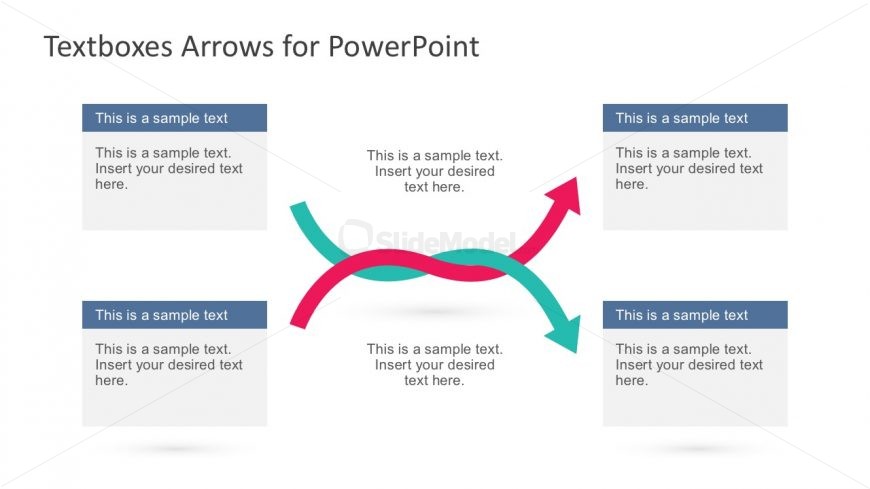 Textboxes Arrows for PowerPoint

This is a sample text

This is a sample text. Insert your desired text here.

This is a sample text. Insert your desired text here.

This is a sample text

This is a sample text. Insert your desired text here.

SlideModel

This is a sample text

This is a sample text. Insert your desired text here.

This is a sample text. Insert your desired text here.

This is a sample text

This is a sample text. Insert your desired text here.